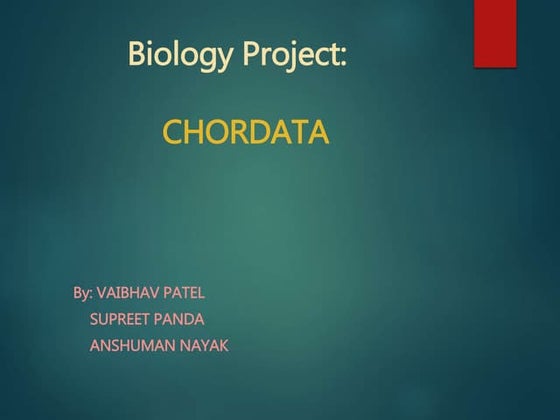 Biology Project:

CHORDATA

By: VAIBHAV PATEL
SUPREET PANDA
ANSHUMAN NAYAK